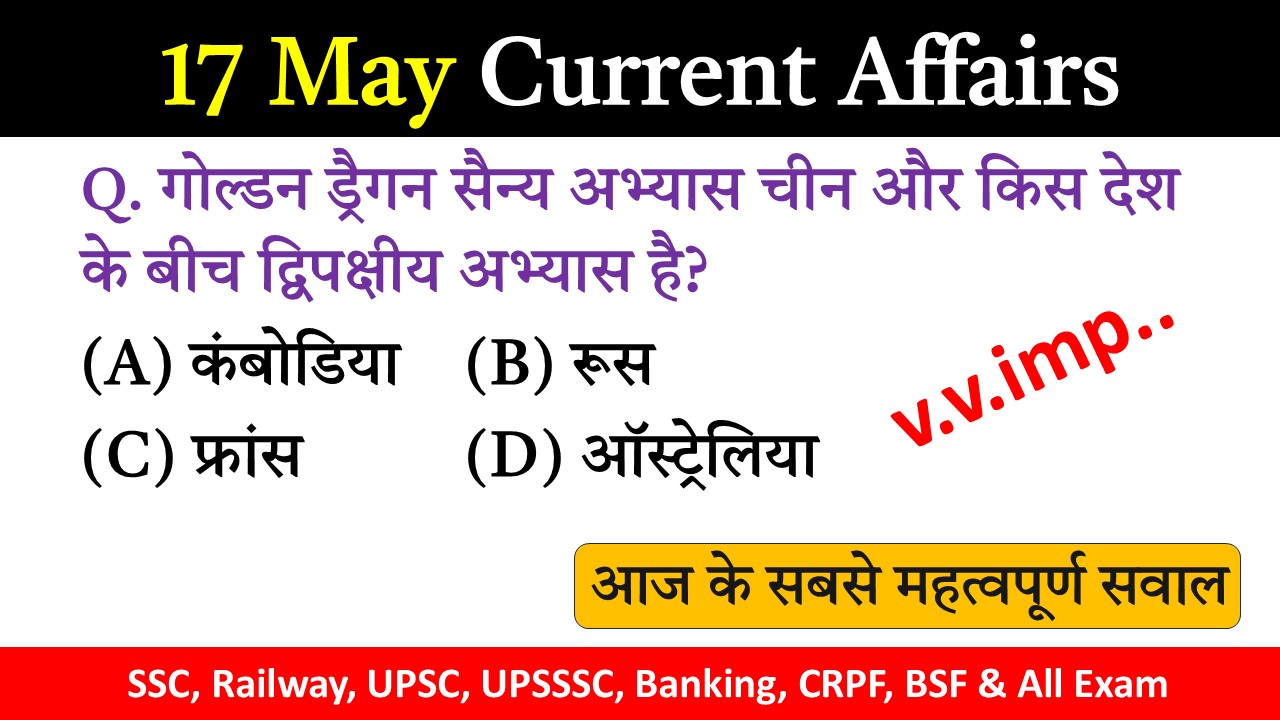 17 May Current Affairs

Q. गोल्डन ड्रैगन सैन्य अभ्यास चीन और किस देश के बीच द्विपक्षीय अभ्यास है?

(A) कंबोडिया
(B) रूस
(C) फ्रांस
(D) ऑस्ट्रेलिया

v.v.imp..

आज के सबसे महत्वपूर्ण सवाल

SSC, Railway, UPSC, UPSSSC, Banking, CRPF, BSF & All Exam